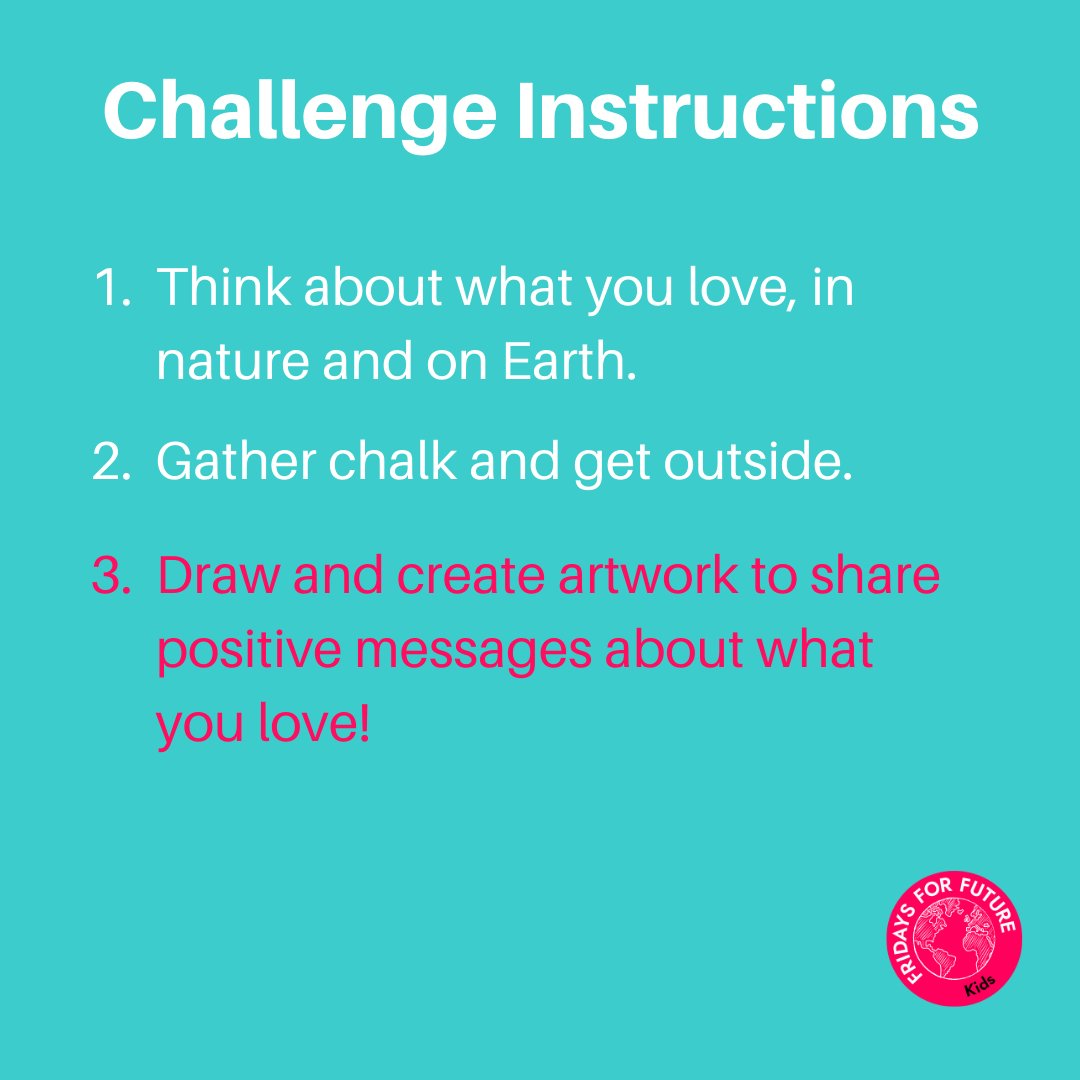 Challenge Instructions

1. Think about what you love, in nature and on Earth.

2. Gather chalk and get outside.

3. Draw and create artwork to share positive messages about what you love!

FRIDAYS FOR FUTURE
Kids